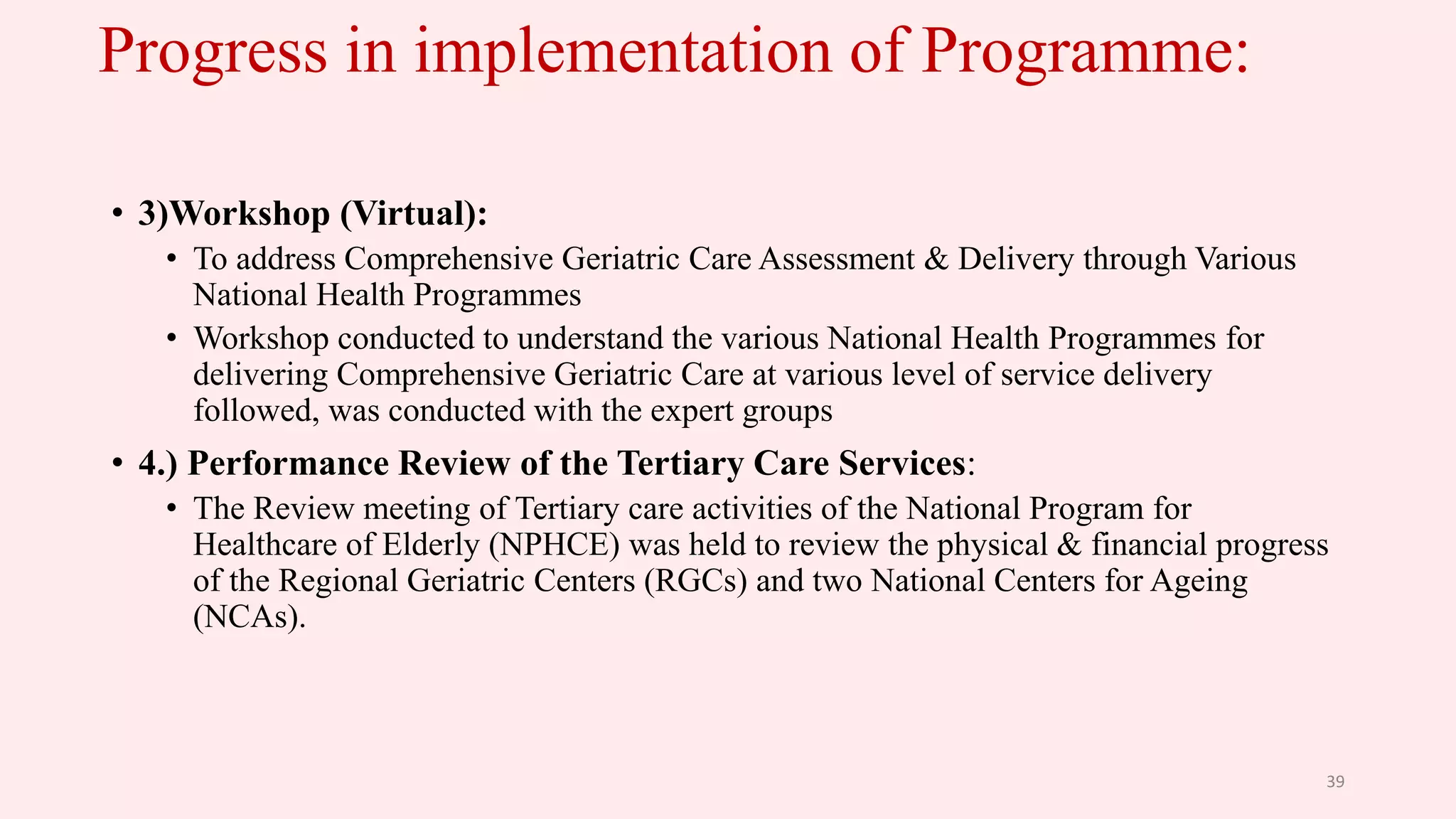 Progress in implementation of Programme:

• 3)Workshop (Virtual):
  • To address Comprehensive Geriatric Care Assessment & Delivery through Various National Health Programmes
  • Workshop conducted to understand the various National Health Programmes for delivering Comprehensive Geriatric Care at various level of service delivery followed, was conducted with the expert groups
• 4.) Performance Review of the Tertiary Care Services:
  • The Review meeting of Tertiary care activities of the National Program for Healthcare of Elderly (NPHCE) was held to review the physical & financial progress of the Regional Geriatric Centers (RGCs) and two National Centers for Ageing (NCAs).

39